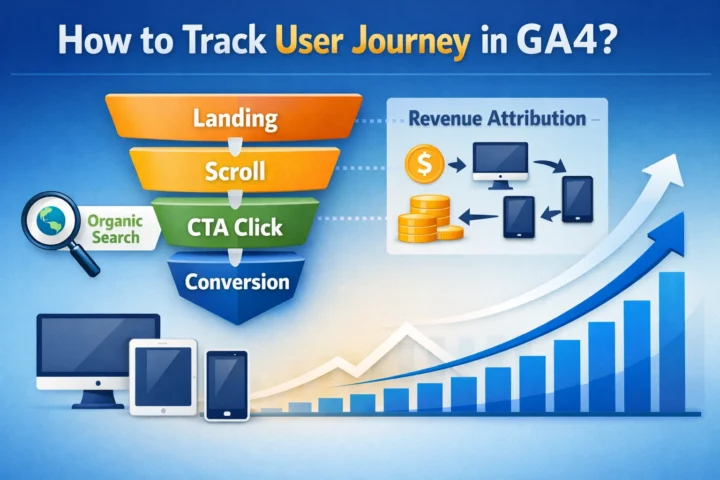 How to Track User Journey in GA4?

Landing

Scroll

Organic Search

CTA Click

Conversion

Revenue Attribution

$